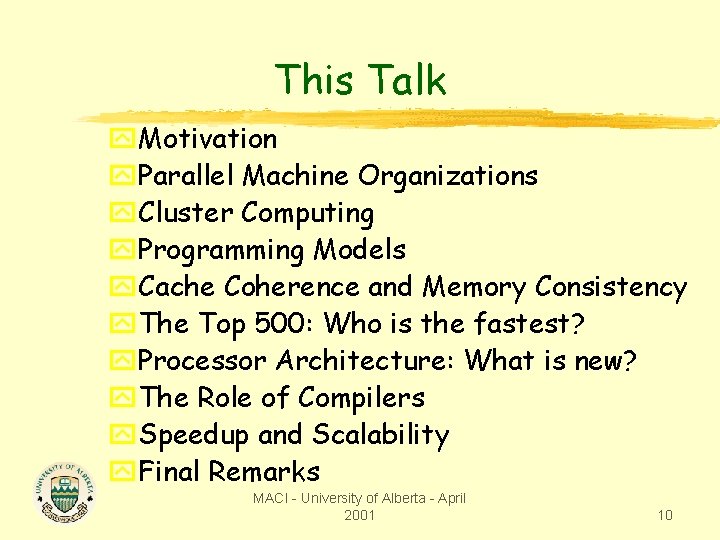 This Talk

Motivation
Parallel Machine Organizations
Cluster Computing
Programming Models
Cache Coherence and Memory Consistency
The Top 500: Who is the fastest?
Processor Architecture: What is new?
The Role of Compilers
Speedup and Scalability
Final Remarks

UNIVERSITY OF ALBERTA

MACI - University of Alberta - April 2001

10